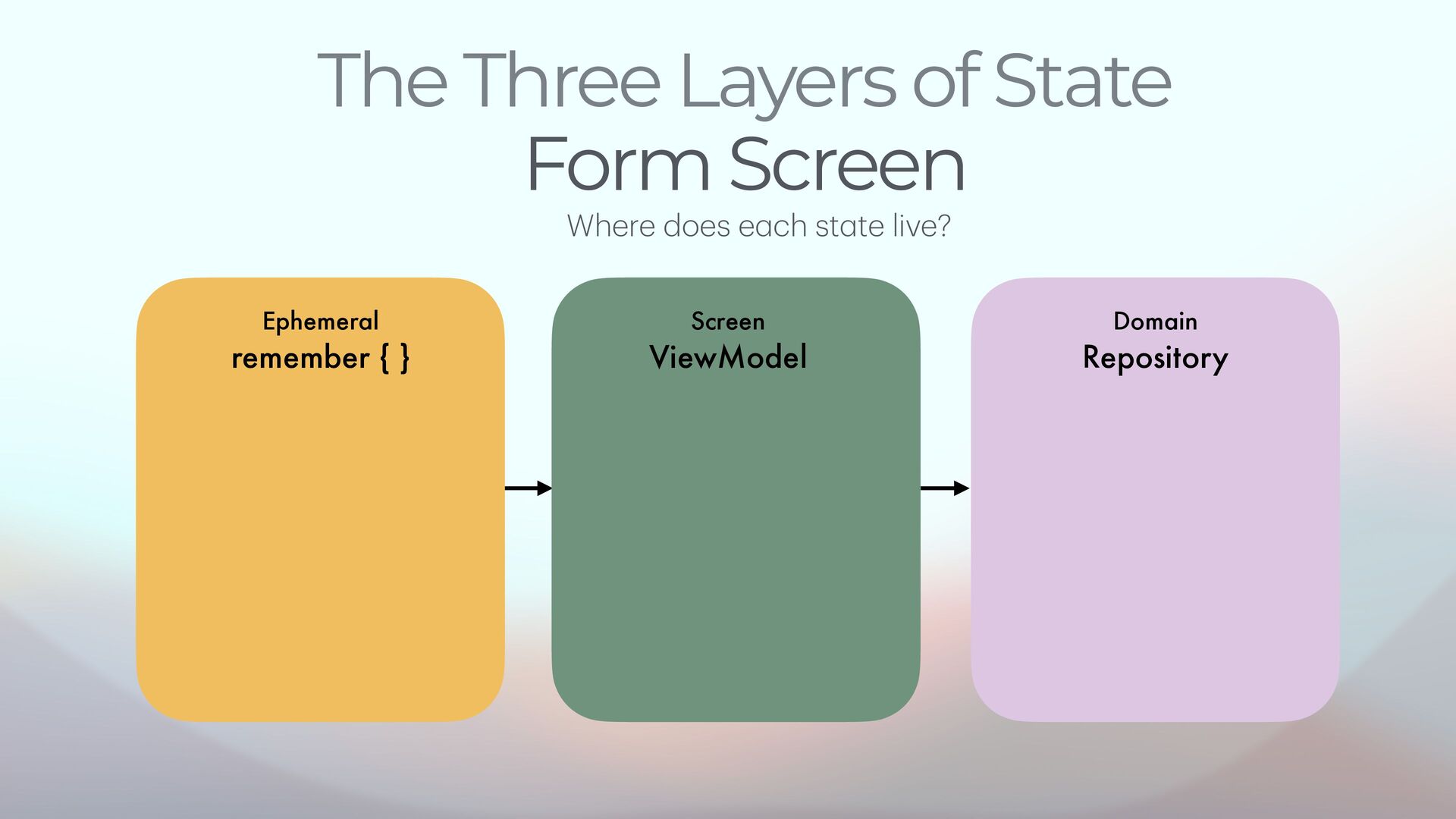 The Three Layers of State
Form Screen
Where does each state live?

Ephemeral
remember { }

Screen
ViewModel

Domain
Repository